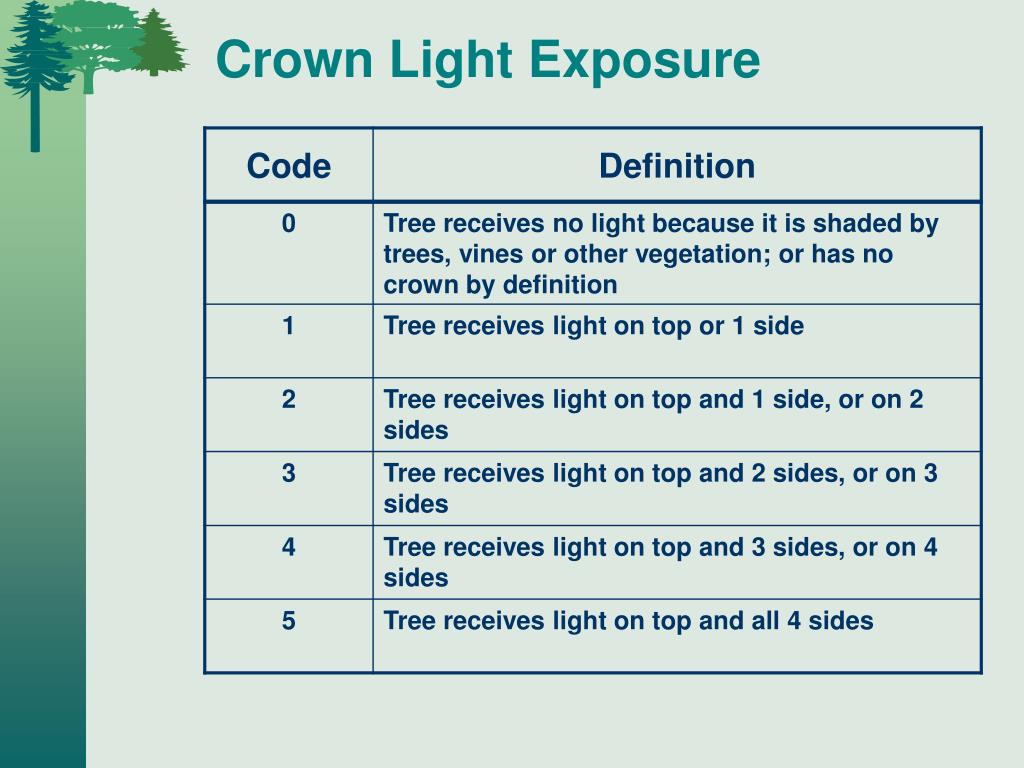 Crown Light Exposure

| Code | Definition |
|---|---|
| 0 | Tree receives no light because it is shaded by trees, vines or other vegetation; or has no crown by definition |
| 1 | Tree receives light on top or 1 side |
| 2 | Tree receives light on top and 1 side, or on 2 sides |
| 3 | Tree receives light on top and 2 sides, or on 3 sides |
| 4 | Tree receives light on top and 3 sides, or on 4 sides |
| 5 | Tree receives light on top and all 4 sides |